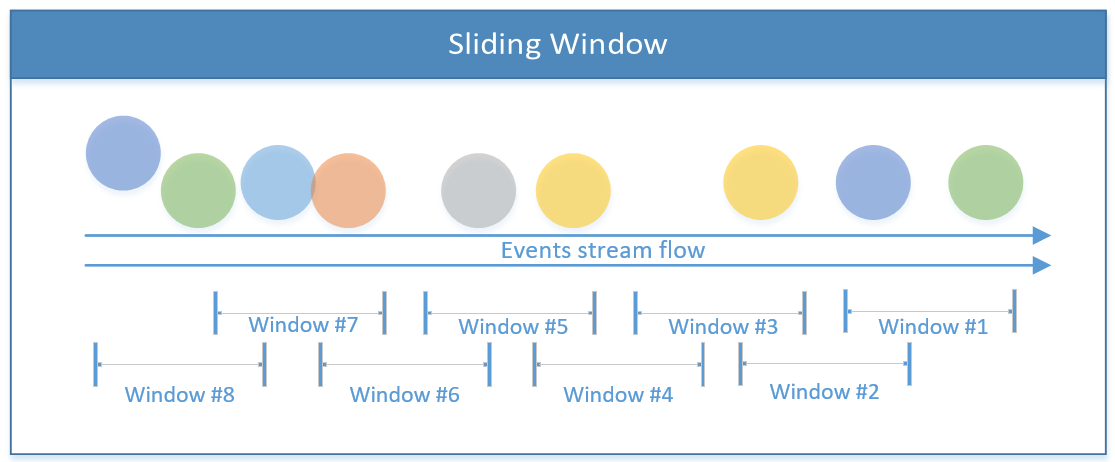 Sliding Window

Events stream flow

Window #7 Window #5 Window #3 Window #1

Window #8 Window #6 Window #4 Window #2